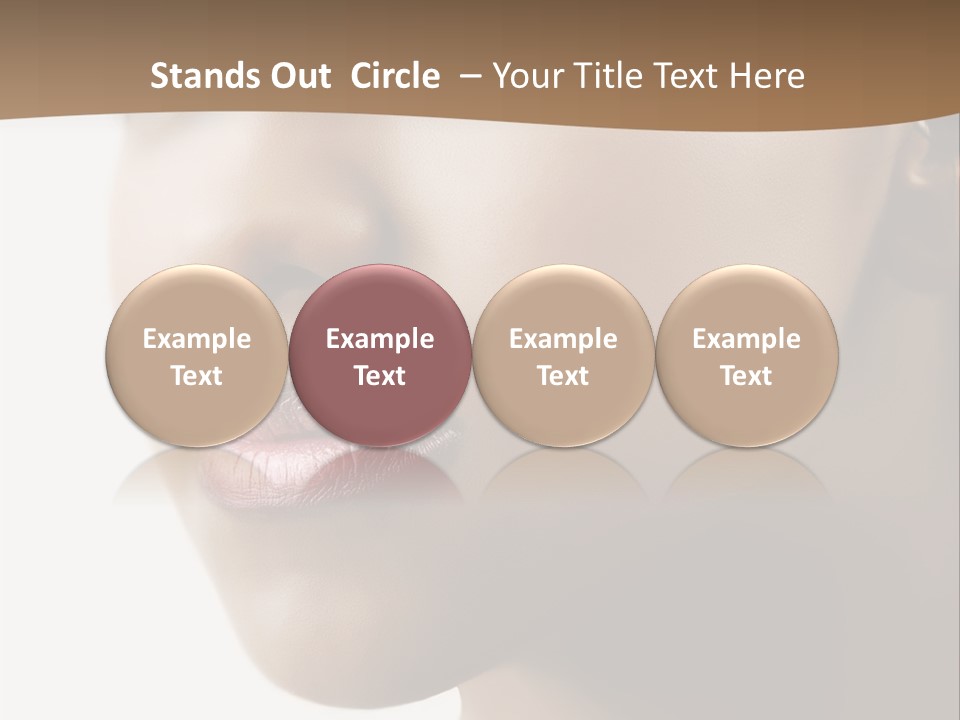 Stands Out Circle – Your Title Text Here

Example Text

Example Text

Example Text

Example Text